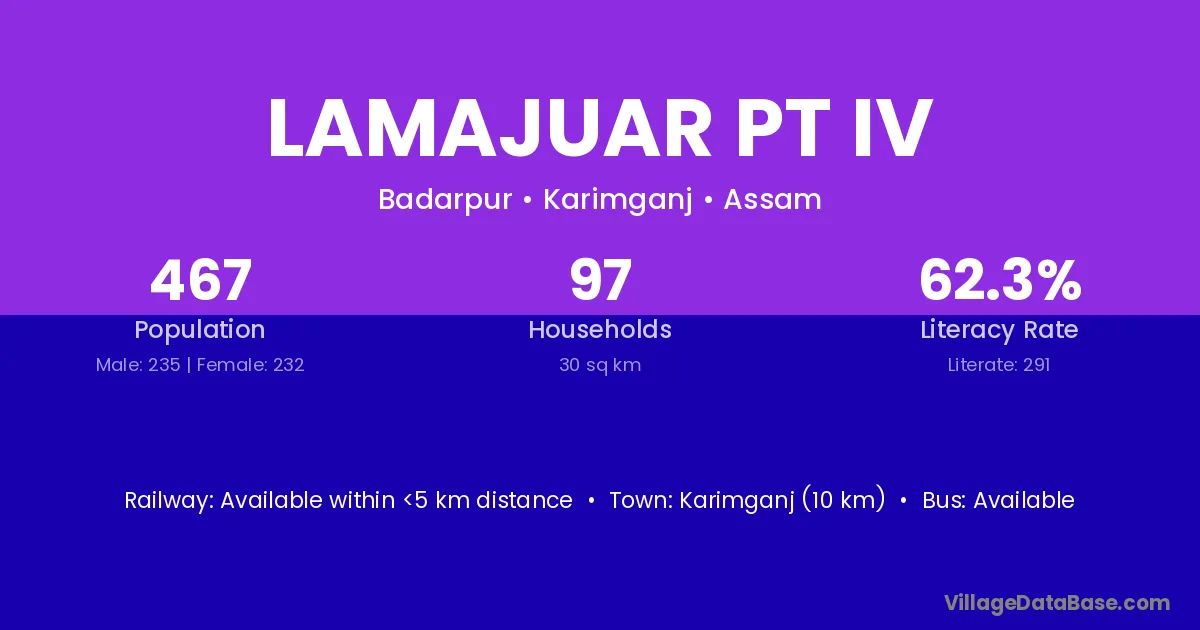 LAMAJUAR PT IV

Badarpur • Karimganj • Assam

467
Population
Male: 235 | Female: 232

97
Households
30 sq km

62.3%
Literacy Rate
Literate: 291

Railway: Available within <5 km distance • Town: Karimganj (10 km) • Bus: Available

VillageDataBase.com